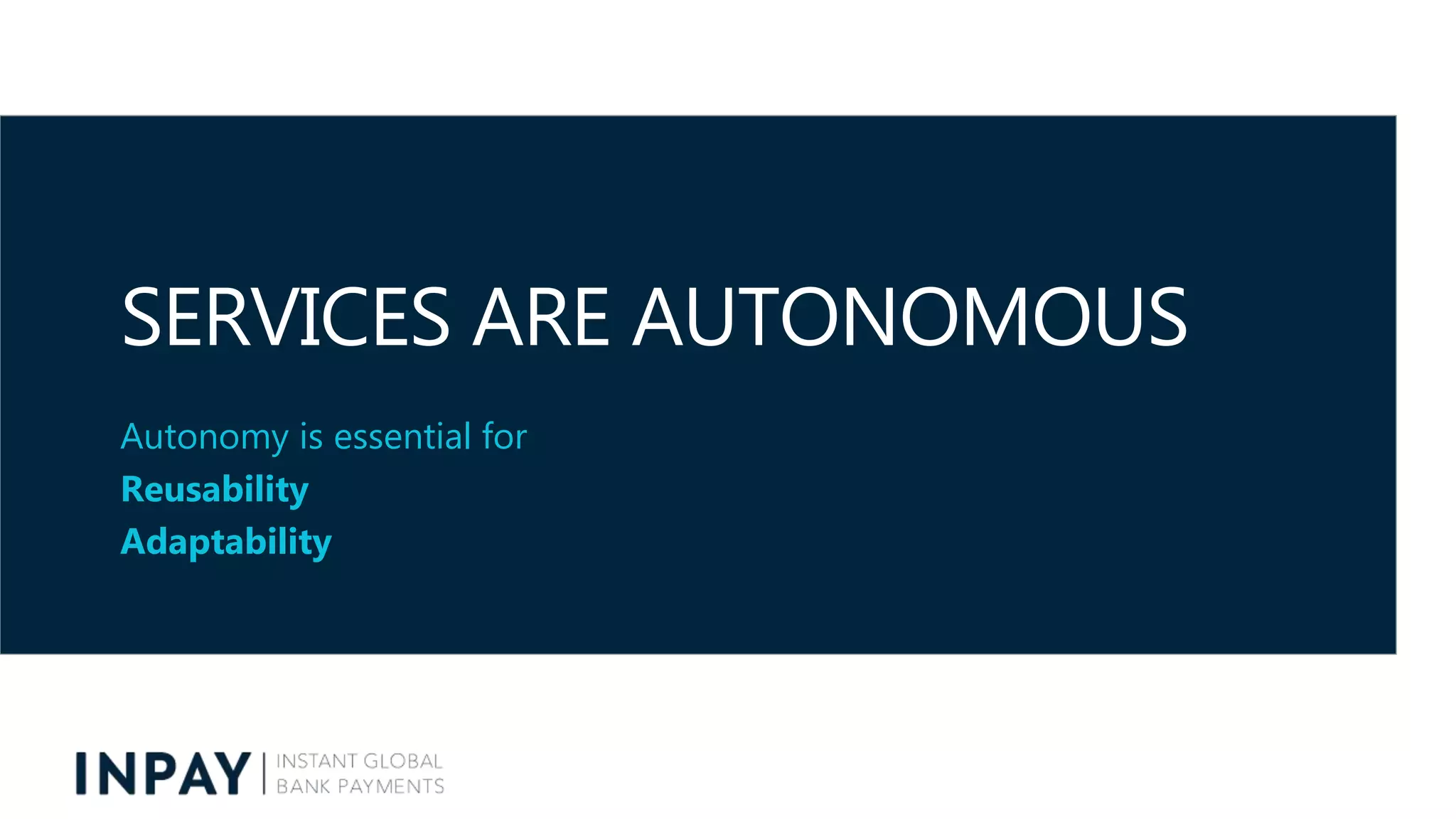 SERVICES ARE AUTONOMOUS

Autonomy is essential for

Reusability

Adaptability

INPAY | INSTANT GLOBAL BANK PAYMENTS